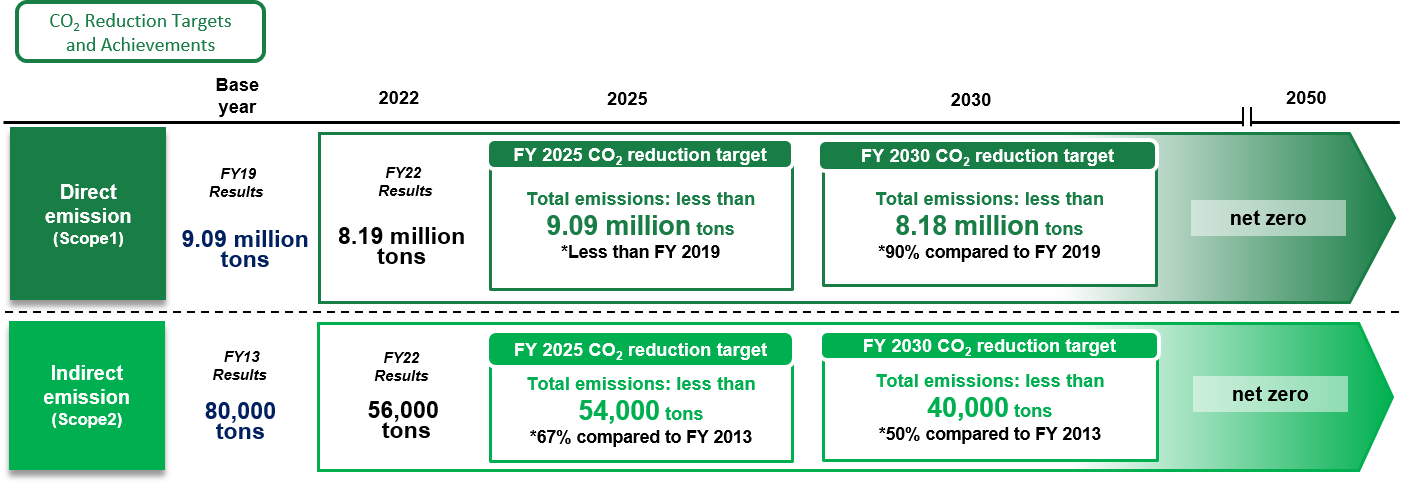 $CO_2$ Reduction Targets and Achievements

Base year

2022

2025

2030

2050

Direct emission (Scope1)

FY19 Results

9.09 million tons

FY22 Results

8.19 million tons

FY 2025 $CO_2$ reduction target

Total emissions: less than 9.09 million tons

*Less than FY 2019

FY 2030 $CO_2$ reduction target

Total emissions: less than 8.18 million tons

*90% compared to FY 2019

net zero

Indirect emission (Scope2)

FY13 Results

80,000 tons

FY22 Results

56,000 tons

FY 2025 $CO_2$ reduction target

Total emissions: less than 54,000 tons

*67% compared to FY 2013

FY 2030 $CO_2$ reduction target

Total emissions: less than 40,000 tons

*50% compared to FY 2013

net zero